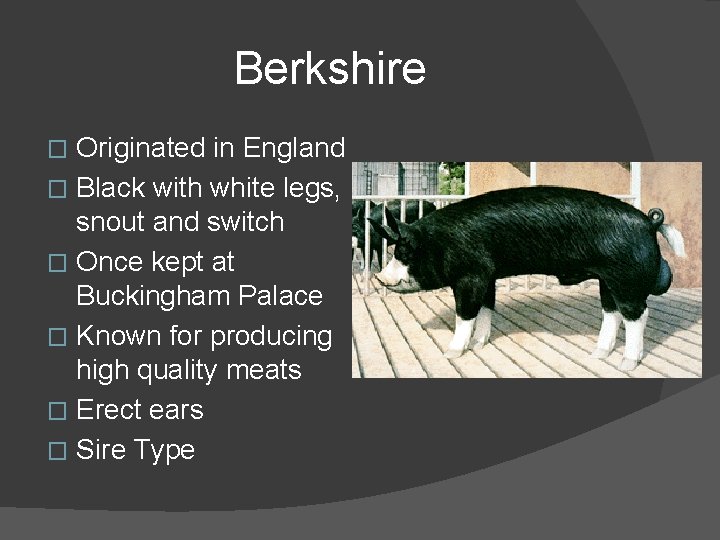 Berkshire

□ Originated in England
□ Black with white legs, snout and switch
□ Once kept at Buckingham Palace
□ Known for producing high quality meats
□ Erect ears
□ Sire Type